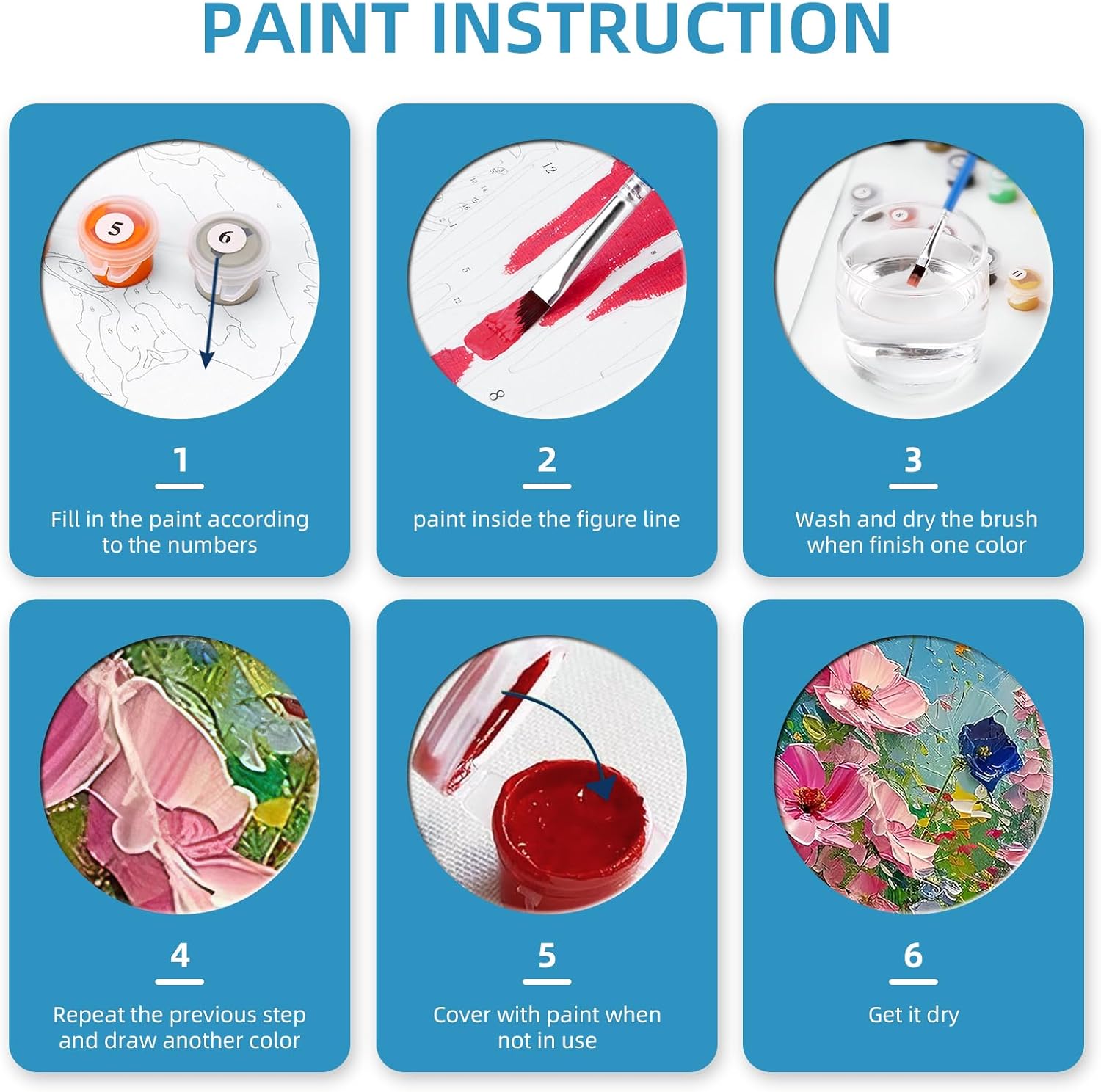 PAINT INSTRUCTION

5
6

1

Fill in the paint according to the numbers

12
8

2

paint inside the figure line

3

Wash and dry the brush when finish one color

4

Repeat the previous step and draw another color

5

Cover with paint when not in use

6

Get it dry